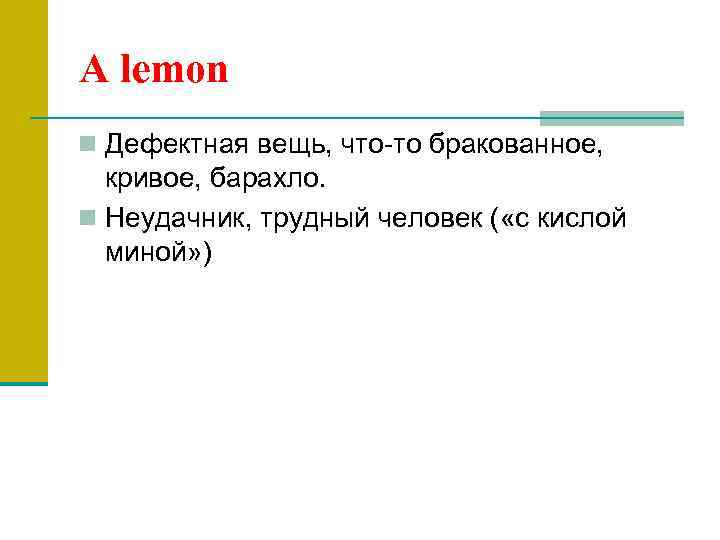 A lemon

Дефектная вещь, что-то бракованное, кривое, барахло.

Неудачник, трудный человек («с кислой миной»)